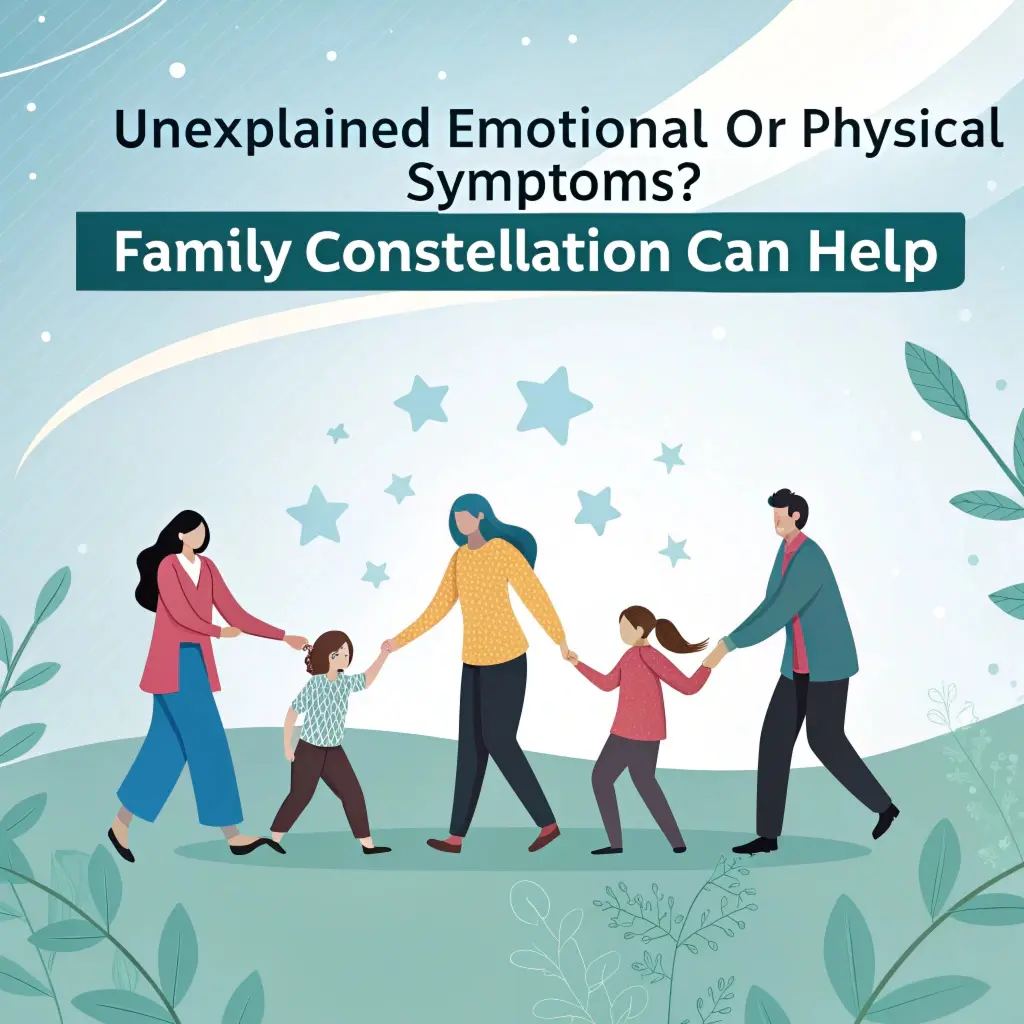 Unexplained Emotional Or Physical Symptoms?

Family Constellation Can Help